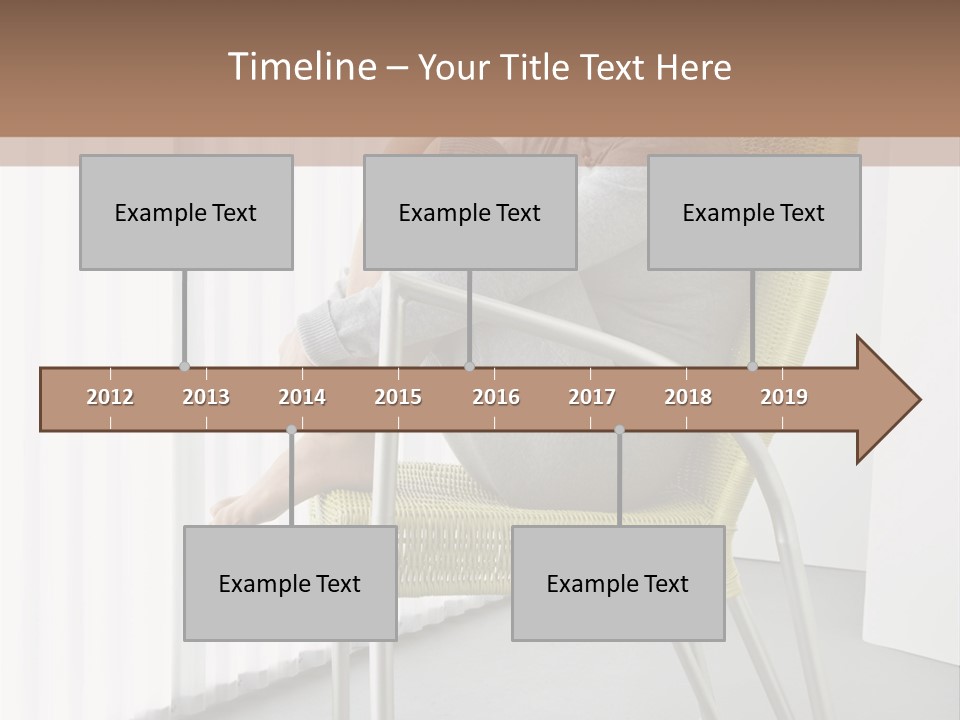 Timeline – Your Title Text Here

Example Text

Example Text

Example Text

2012 2013 2014 2015 2016 2017 2018 2019

Example Text

Example Text